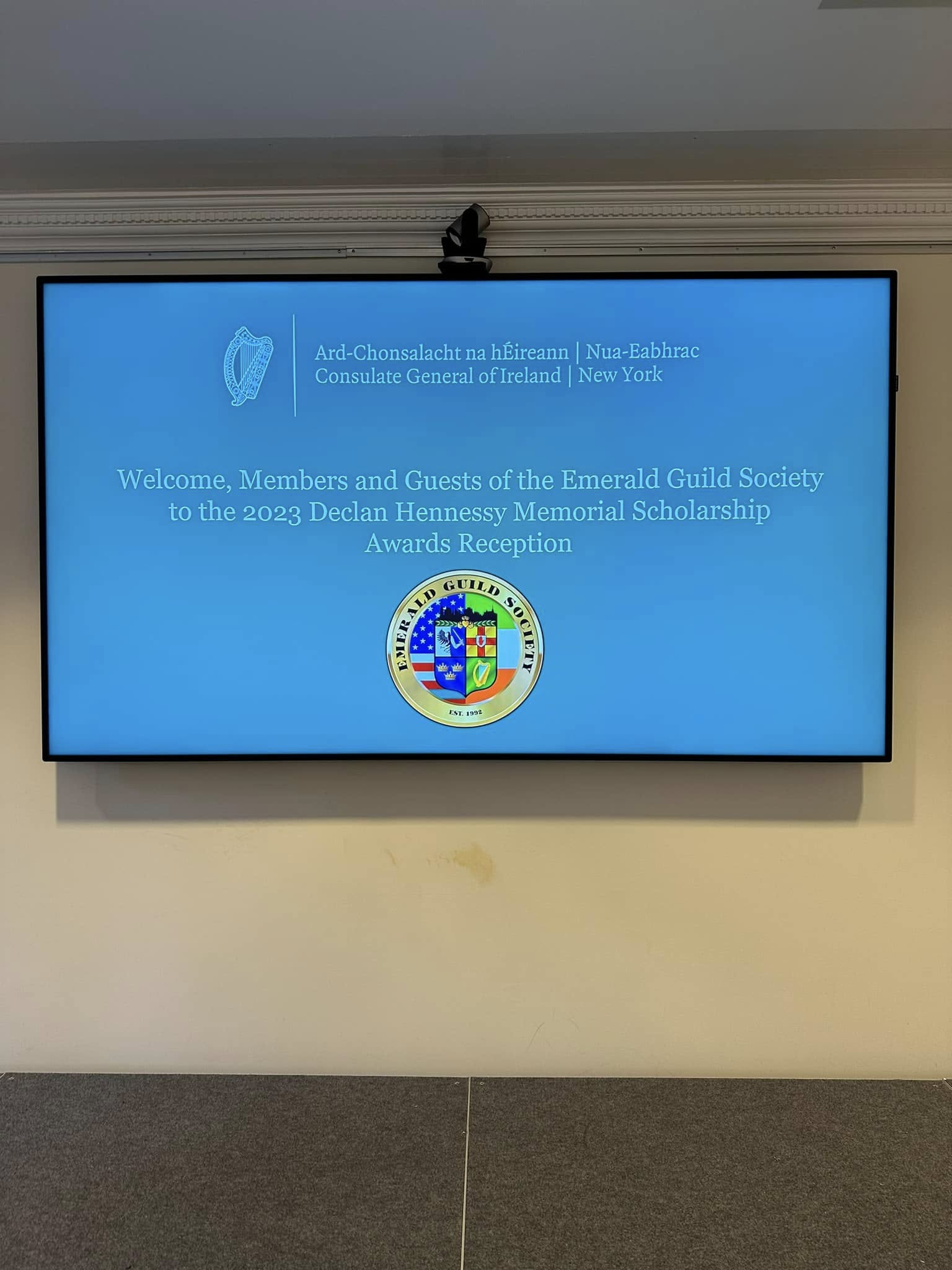 Ard-Chonsalacht na hÉireann | Nua-Eabhrac
Consulate General of Ireland | New York

Welcome, Members and Guests of the Emerald Guild Society to the 2023 Declan Hennessy Memorial Scholarship Awards Reception

EMERALD GUILD SOCIETY
EST. 1992